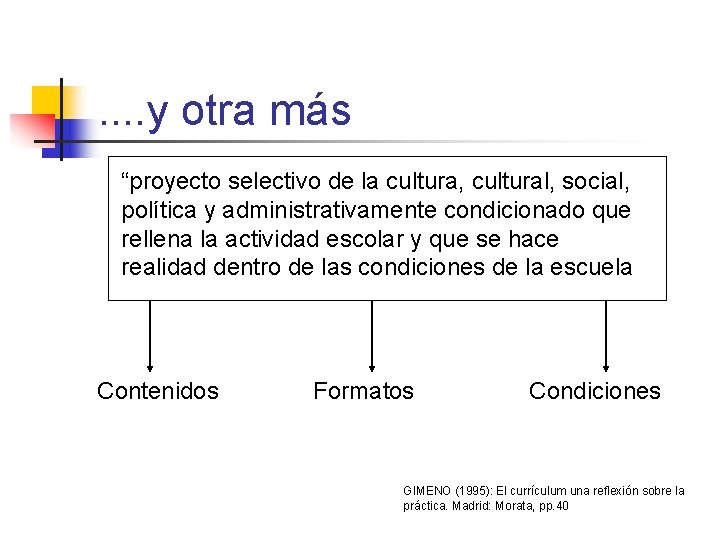 ....y otra más

“proyecto selectivo de la cultura, cultural, social, política y administrativamente condicionado que rellena la actividad escolar y que se hace realidad dentro de las condiciones de la escuela

Contenidos

Formatos

Condiciones

GIMENO (1995): El currículum una reflexión sobre la práctica. Madrid: Morata, pp.40